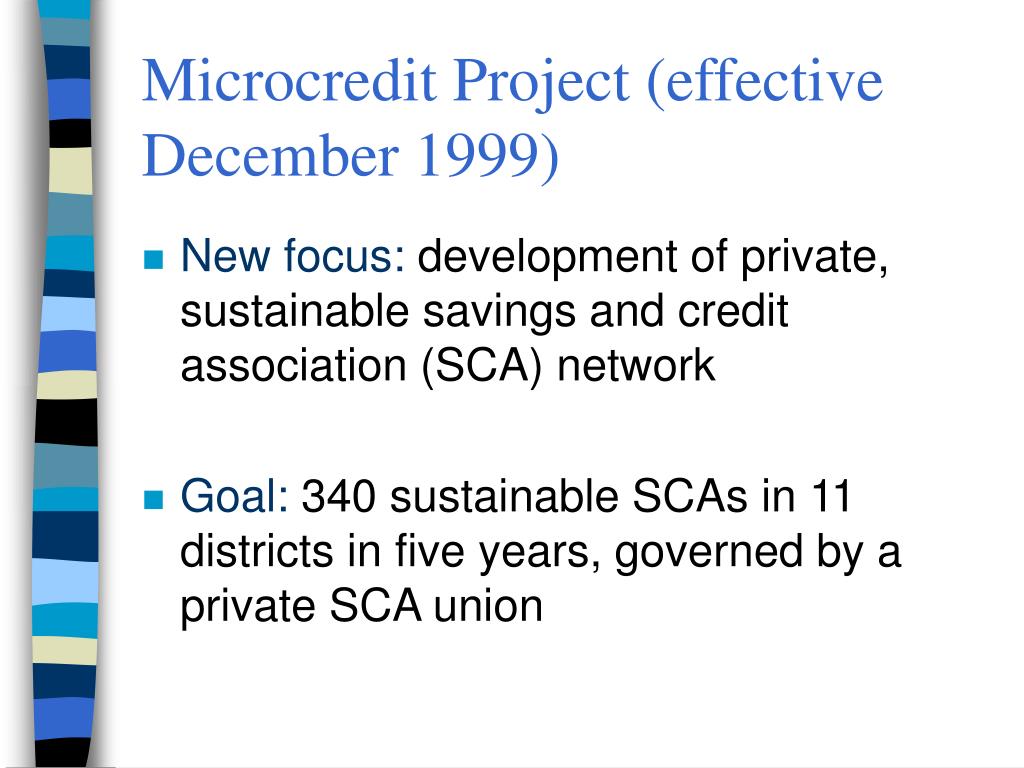 Microcredit Project (effective December 1999)

New focus: development of private, sustainable savings and credit association (SCA) network

Goal: 340 sustainable SCAs in 11 districts in five years, governed by a private SCA union